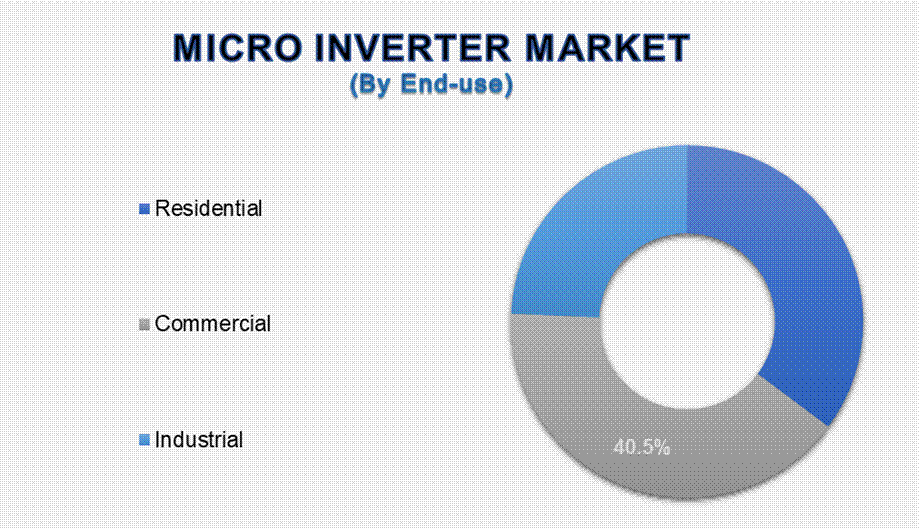 MICRO INVERTER MARKET
(By End-use)

Residential

Commercial

Industrial

40.5%